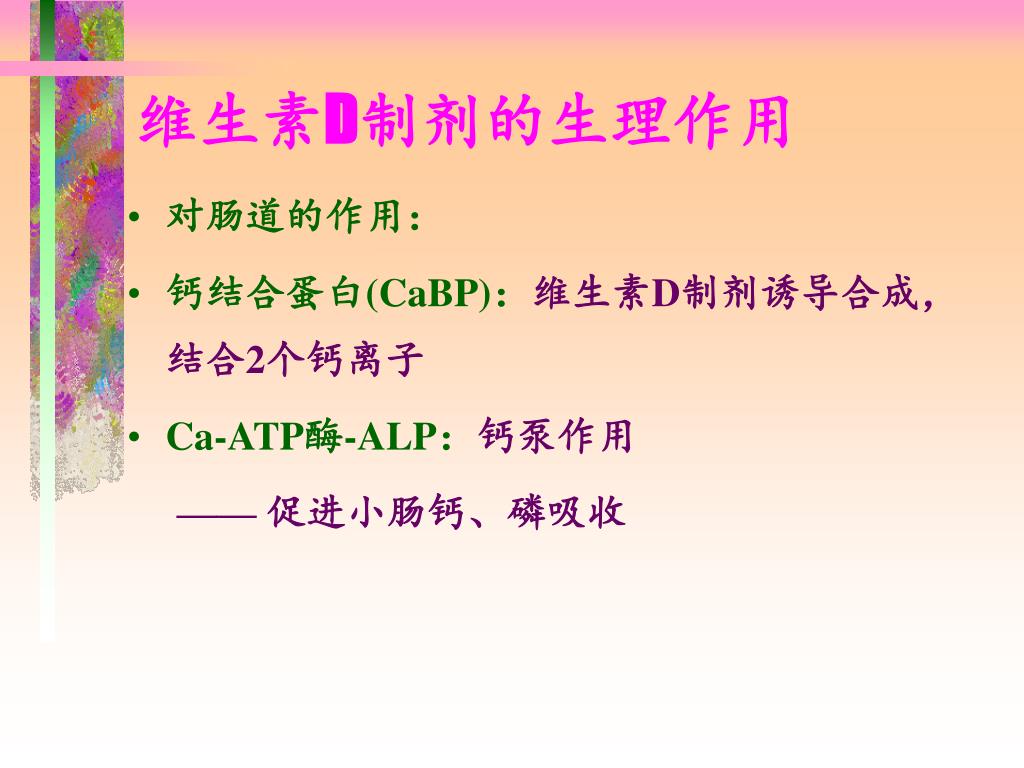 维生素D制剂的生理作用

• 对肠道的作用:

• 钙结合蛋白(CaBP)：维生素D制剂诱导合成，结合2个钙离子

• Ca-ATP酶-ALP：钙泵作用

—— 促进小肠钙、磷吸收